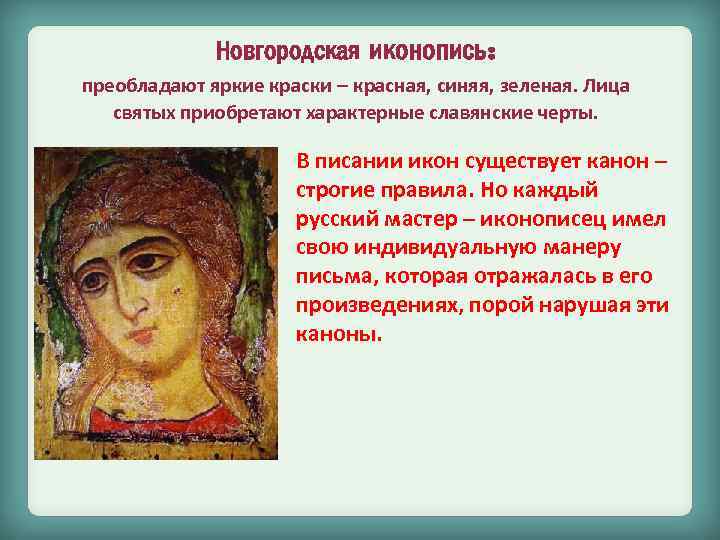 Новгородская иконопись:

преобладают яркие краски – красная, синяя, зеленая. Лица святых приобретают характерные славянские черты.

В писании икон существует канон – строгие правила. Но каждый русский мастер – иконописец имел свою индивидуальную манеру письма, которая отражалась в его произведениях, порой нарушая эти каноны.